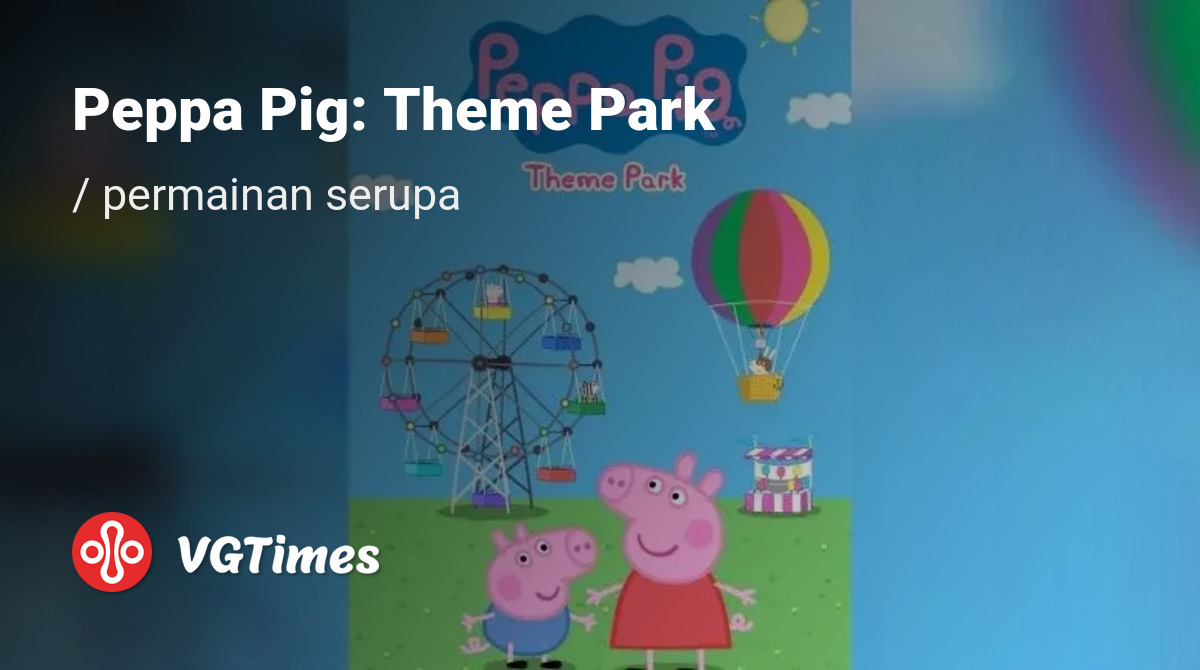 Peppa Pig: Theme Park

/ permainan serupa

Peppa Pig

Theme Park

VGTimes